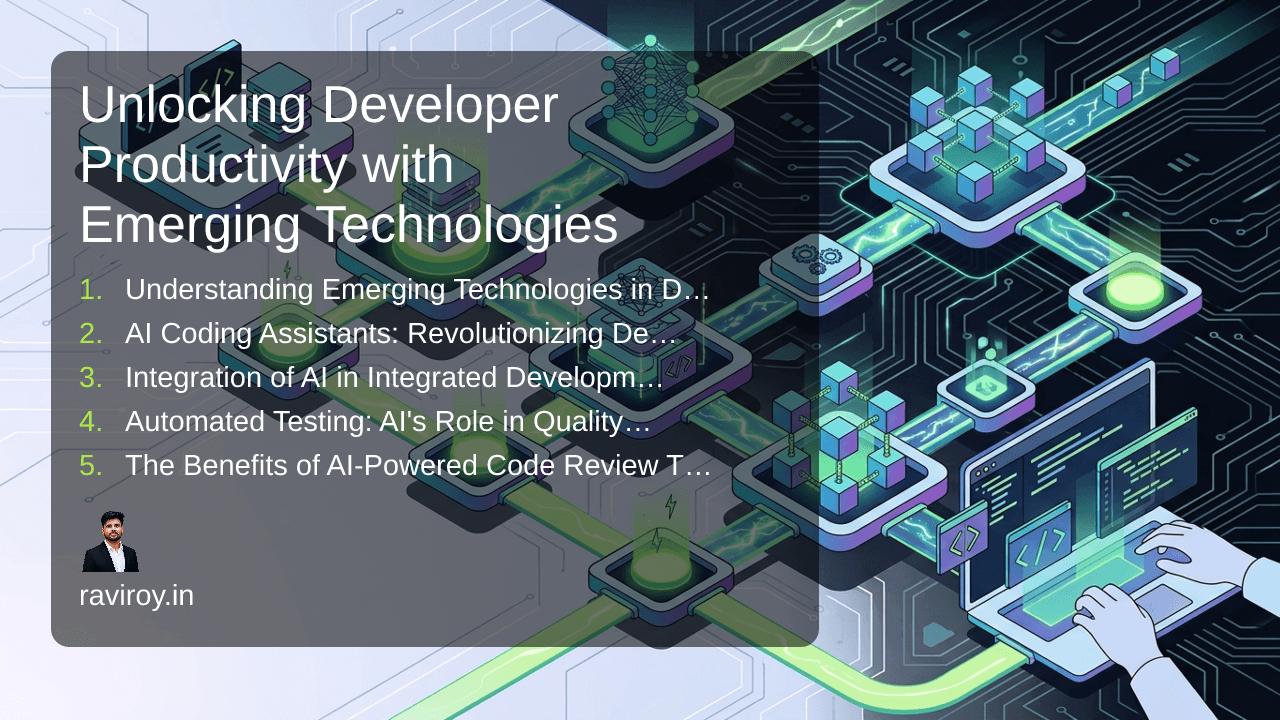 Unlocking Developer Productivity with Emerging Technologies

1. Understanding Emerging Technologies in D…
2. AI Coding Assistants: Revolutionizing De…
3. Integration of AI in Integrated Developm…
4. Automated Testing: AI's Role in Quality…
5. The Benefits of AI-Powered Code Review T…

raviroy.in